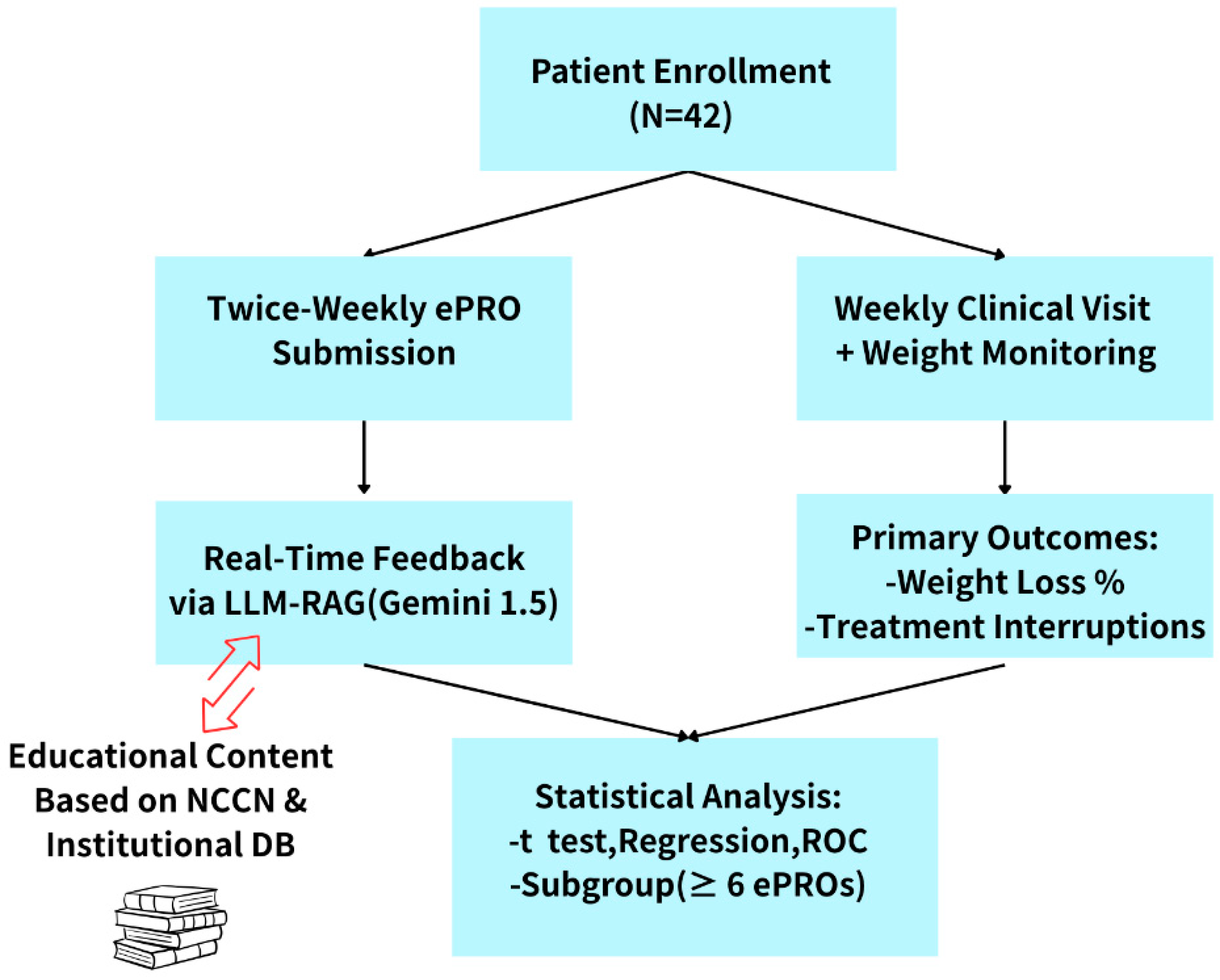 Patient Enrollment
(N=42)

Twice-Weekly ePRO Submission

Weekly Clinical Visit + Weight Monitoring

Real-Time Feedback via LLM-RAG(Gemini 1.5)

Primary Outcomes:
-Weight Loss %
-Treatment Interruptions

Educational Content Based on NCCN & Institutional DB

Statistical Analysis:
-t test,Regression,ROC
-Subgroup($\geq$ 6 ePROs)